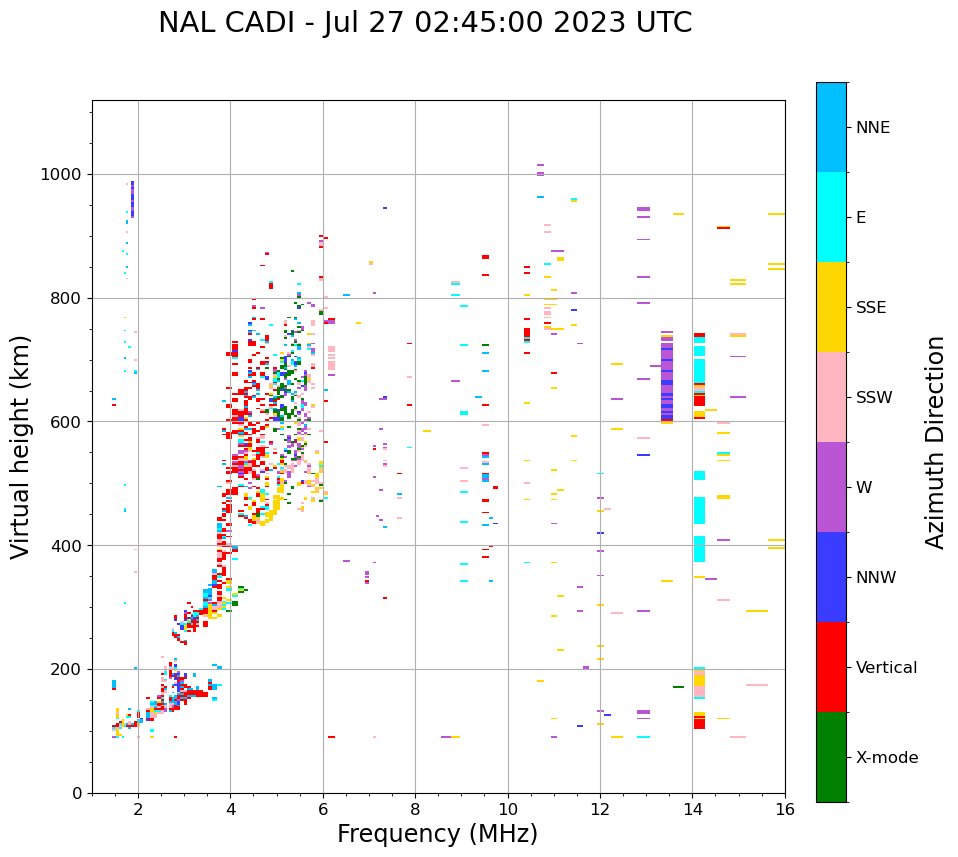 NAL CADI - Jul 27 02:45:00 2023 UTC

Virtual height (km)

1000
800
600
400
200
0

2
4
6
8
10
12
14
16

Frequency (MHz)

NNE
E
SSE
SSW
W
NNW
Vertical
X-mode

Azimuth Direction